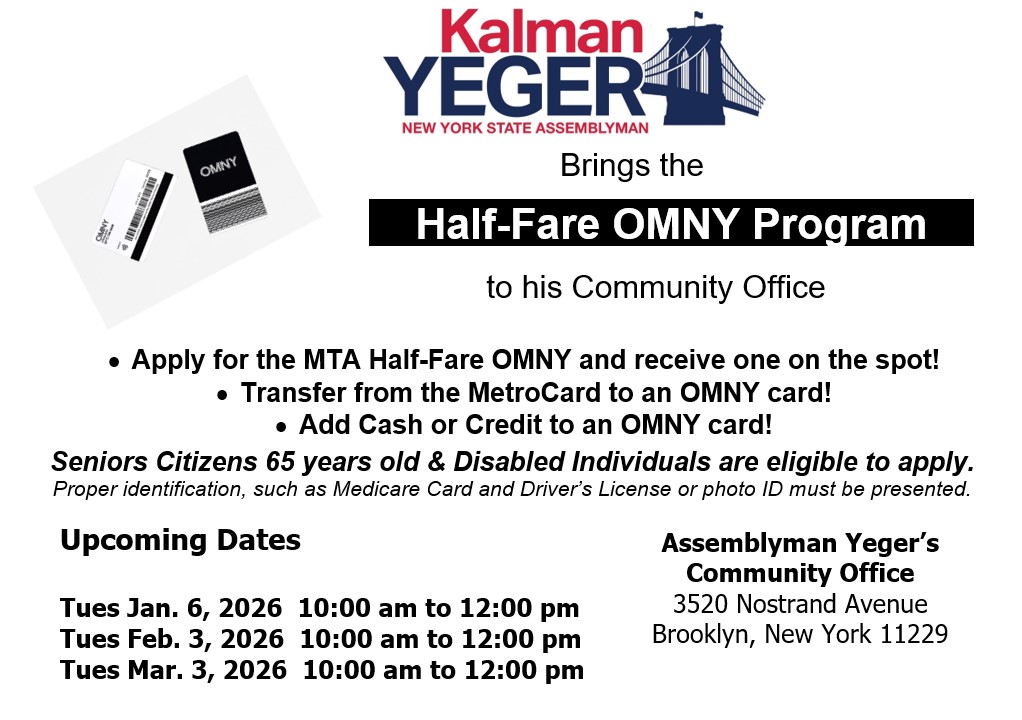 Kalman
YEGER
NEW YORK STATE ASSEMBLYMAN

OMNY

OMNY

Brings the

Half-Fare OMNY Program

to his Community Office

• Apply for the MTA Half-Fare OMNY and receive one on the spot!
• Transfer from the MetroCard to an OMNY card!
• Add Cash or Credit to an OMNY card!

Seniors Citizens 65 years old & Disabled Individuals are eligible to apply.
Proper identification, such as Medicare Card and Driver's License or photo ID must be presented.

Upcoming Dates

Tues Jan. 6, 2026 10:00 am to 12:00 pm
Tues Feb. 3, 2026 10:00 am to 12:00 pm
Tues Mar. 3, 2026 10:00 am to 12:00 pm

Assemblyman Yeger's
Community Office
3520 Nostrand Avenue
Brooklyn, New York 11229